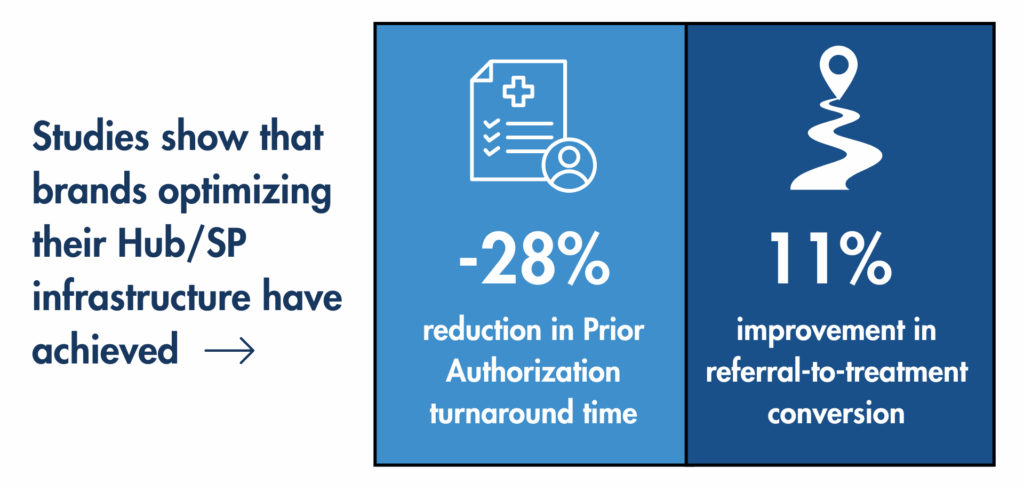 Studies show that brands optimizing their Hub/SP infrastructure have achieved →

-28%
reduction in Prior Authorization turnaround time

11%
improvement in referral-to-treatment conversion